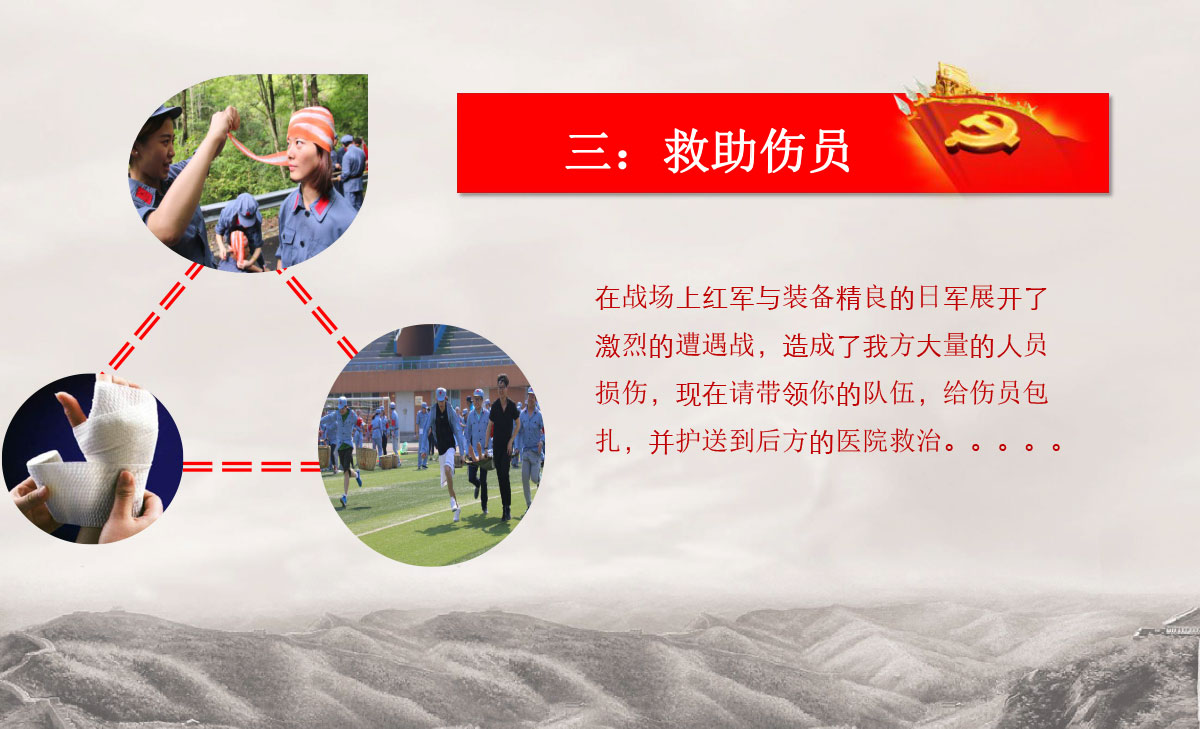 三：救助伤员

在战场上红军与装备精良的日军展开了激烈的遭遇战，造成了我方大量的人员损伤，现在请带领你的队伍，给伤员包扎，并护送到后方的医院救治。。。。。